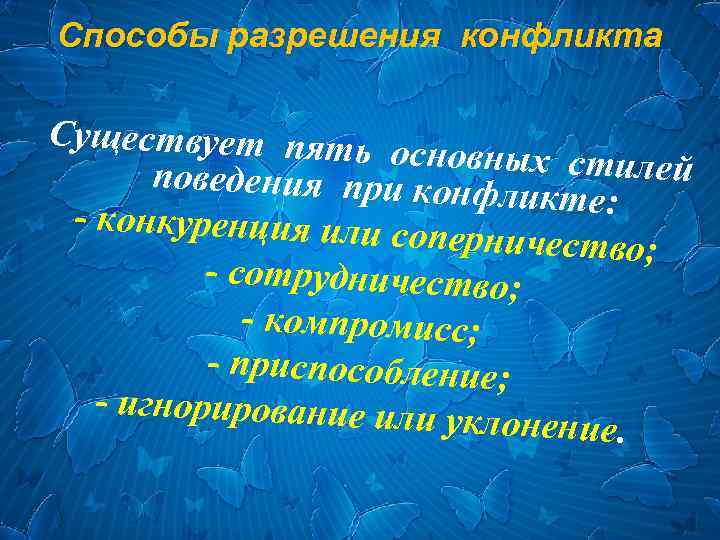 Способы разрешения конфликта

Существует пять основных стилей поведения при конфликте:
- конкуренция или соперничество;
- сотрудничество;
- компромисс;
- приспособление;
- игнорирование или уклонение.